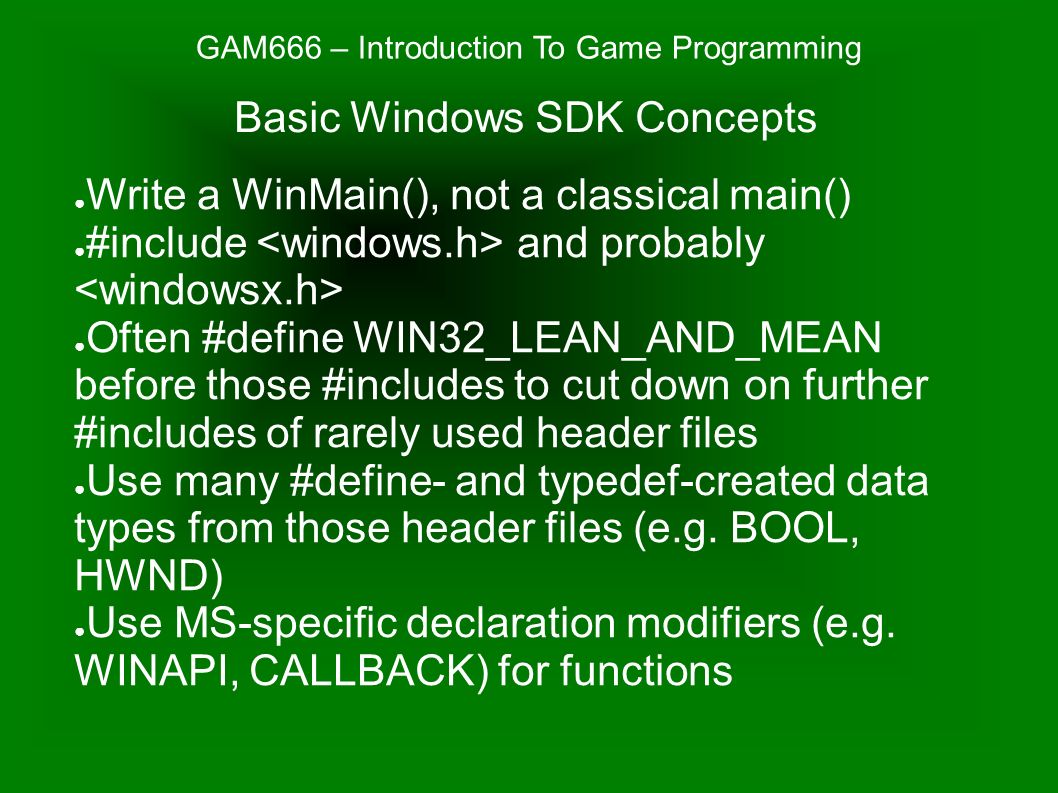 GAM666 – Introduction To Game Programming

Basic Windows SDK Concepts

● Write a WinMain(), not a classical main()
● #include <windows.h> and probably <windowsx.h>
● Often #define WIN32_LEAN_AND_MEAN before those #includes to cut down on further #includes of rarely used header files
● Use many #define- and typedef-created data types from those header files (e.g. BOOL, HWND)
● Use MS-specific declaration modifiers (e.g. WINAPI, CALLBACK) for functions